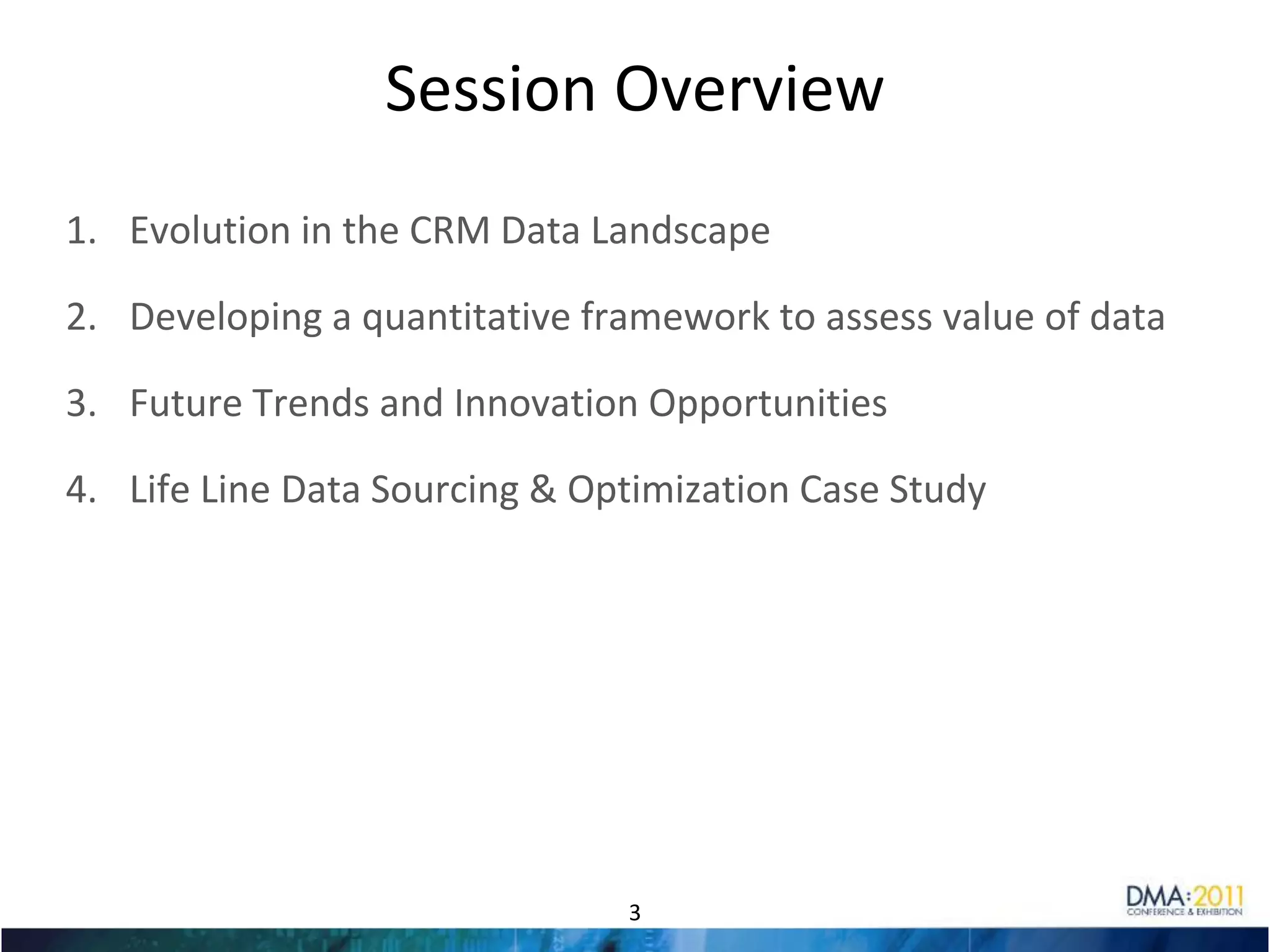 Session Overview

1. Evolution in the CRM Data Landscape

2. Developing a quantitative framework to assess value of data

3. Future Trends and Innovation Opportunities

4. Life Line Data Sourcing & Optimization Case Study

3

DMA:2011
CONFERENCE & EXHIBITION